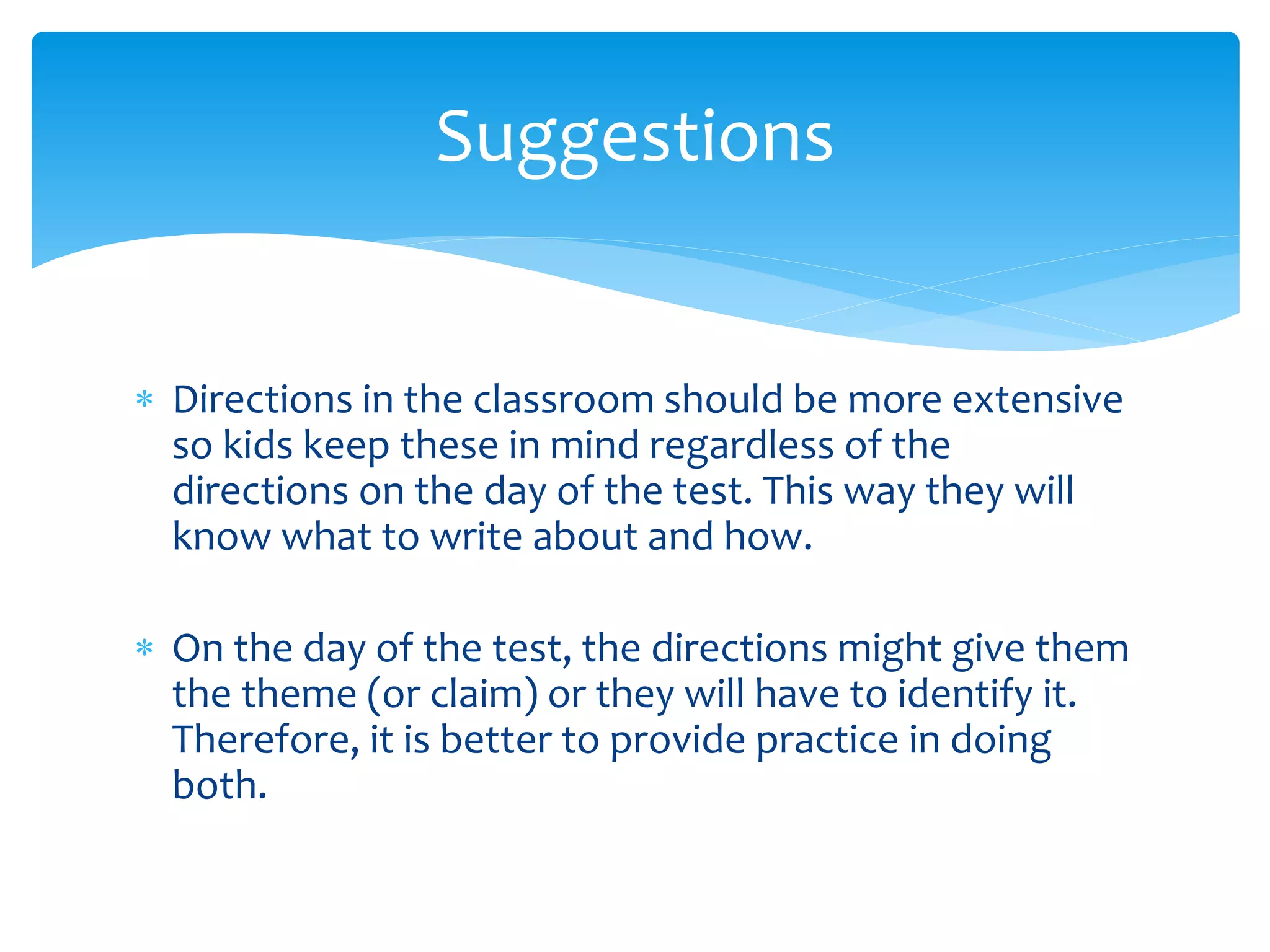 Suggestions

* Directions in the classroom should be more extensive so kids keep these in mind regardless of the directions on the day of the test. This way they will know what to write about and how.

* On the day of the test, the directions might give them the theme (or claim) or they will have to identify it. Therefore, it is better to provide practice in doing both.